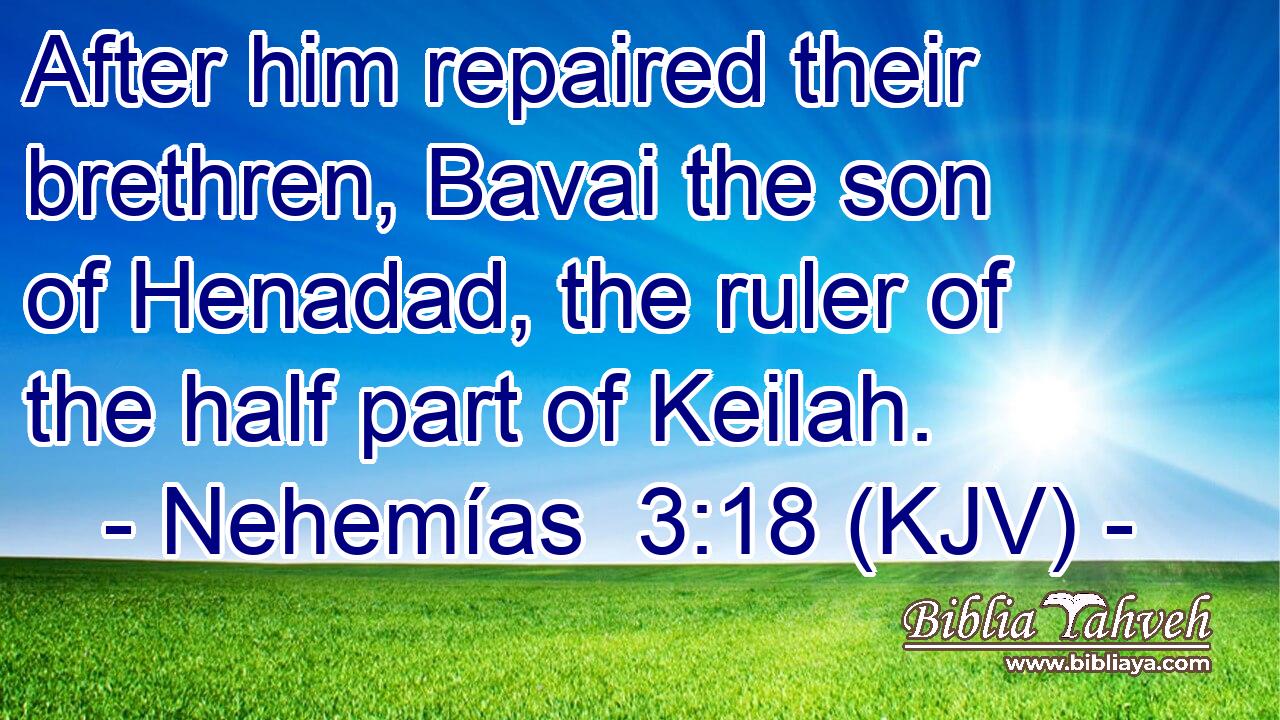 After him repaired their brethren, Bavai the son of Henadad, the ruler of the half part of Keilah.
- Nehemías 3:18 (KJV) -

Biblia Yahveh
www.bibliaya.com